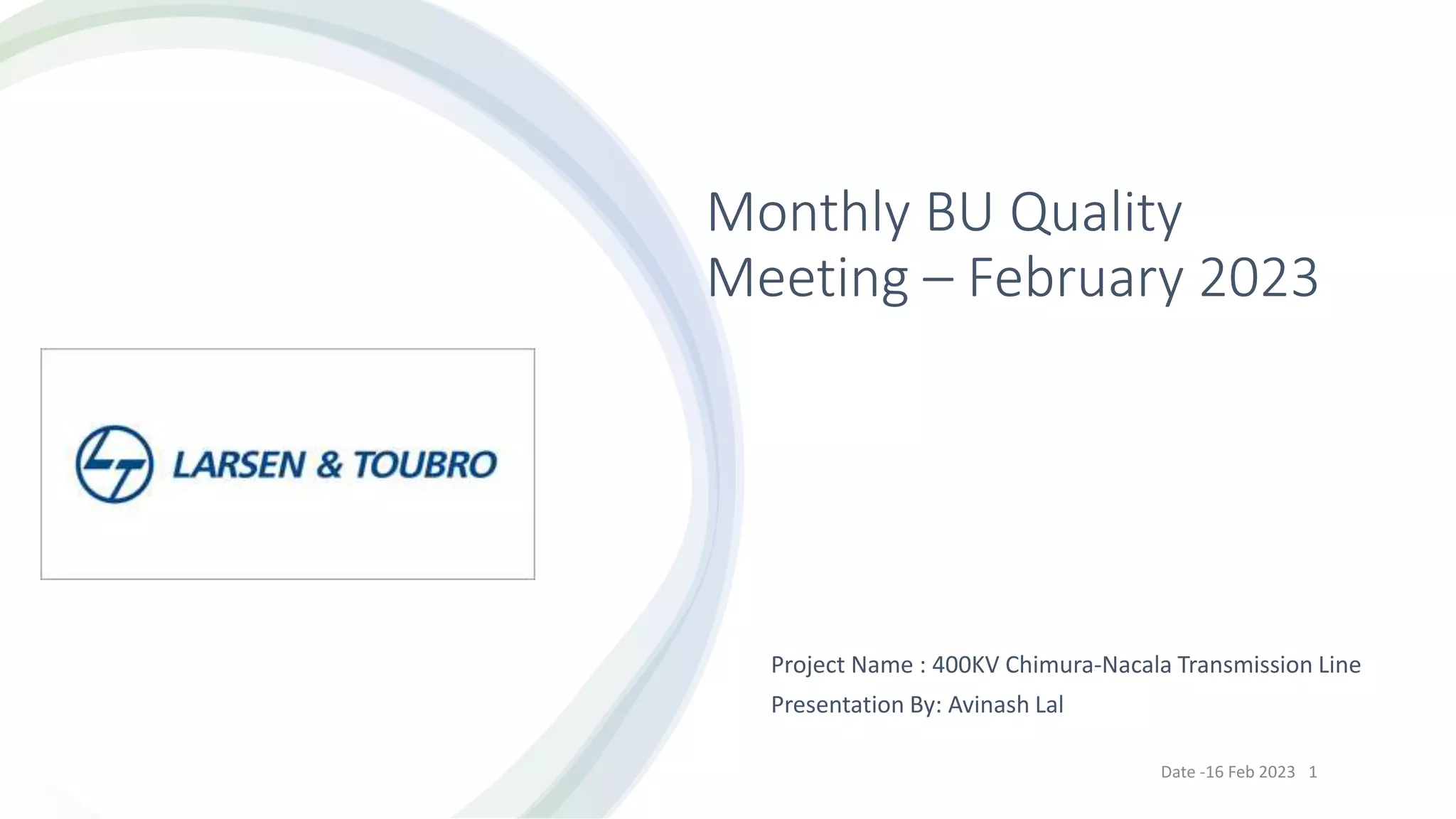 Monthly BU Quality Meeting – February 2023

LARSEN & TOUBRO

Project Name : 400KV Chimura-Nacala Transmission Line
Presentation By: Avinash Lal

Date -16 Feb 2023 1